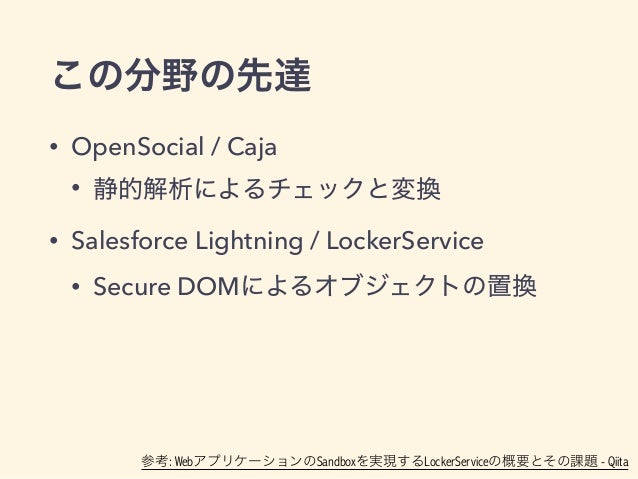 この分野の先達

• OpenSocial / Caja
  • 静的解析によるチェックと変換

• Salesforce Lightning / LockerService
  • Secure DOMによるオブジェクトの置換

参考: WebアプリケーションのSandboxを実現するLockerServiceの概要とその課題 - Qiita